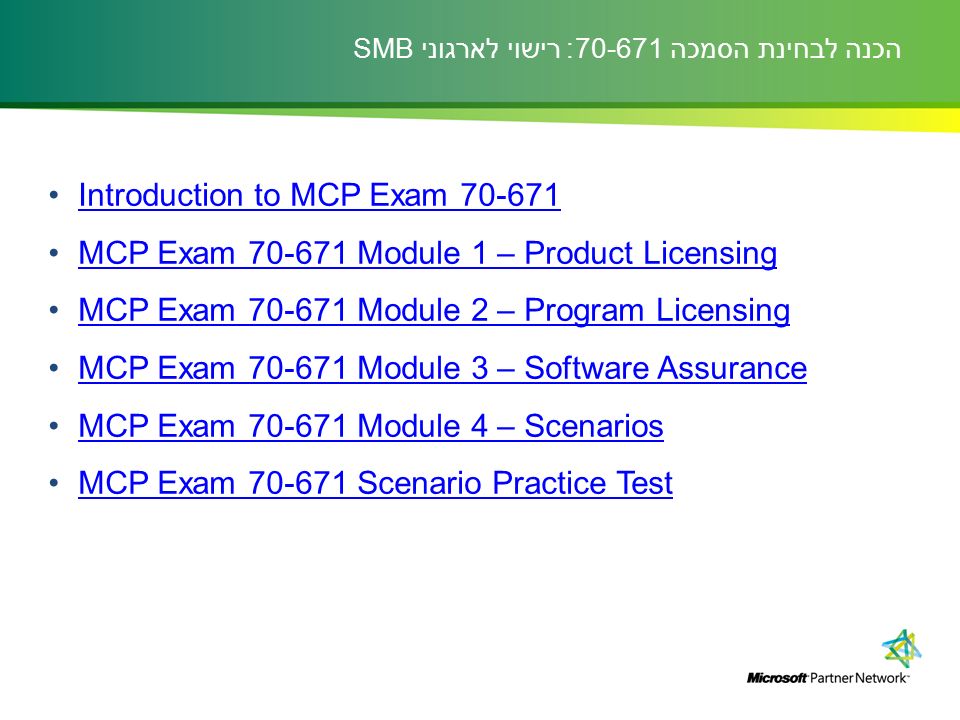 הכנה לבחינת הסמכה 70-671: רישוי לארגוני SMB

• Introduction to MCP Exam 70-671
• MCP Exam 70-671 Module 1 – Product Licensing
• MCP Exam 70-671 Module 2 – Program Licensing
• MCP Exam 70-671 Module 3 – Software Assurance
• MCP Exam 70-671 Module 4 – Scenarios
• MCP Exam 70-671 Scenario Practice Test

Microsoft Partner Network